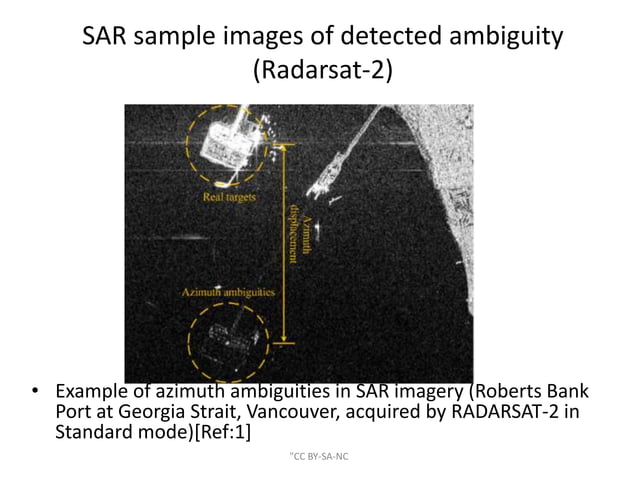 SAR sample images of detected ambiguity (Radarsat-2)

Real targets

Azimuth displacement

Azimuth ambiguities

• Example of azimuth ambiguities in SAR imagery (Roberts Bank Port at Georgia Strait, Vancouver, acquired by RADARSAT-2 in Standard mode)[Ref:1]

"CC BY-SA-NC